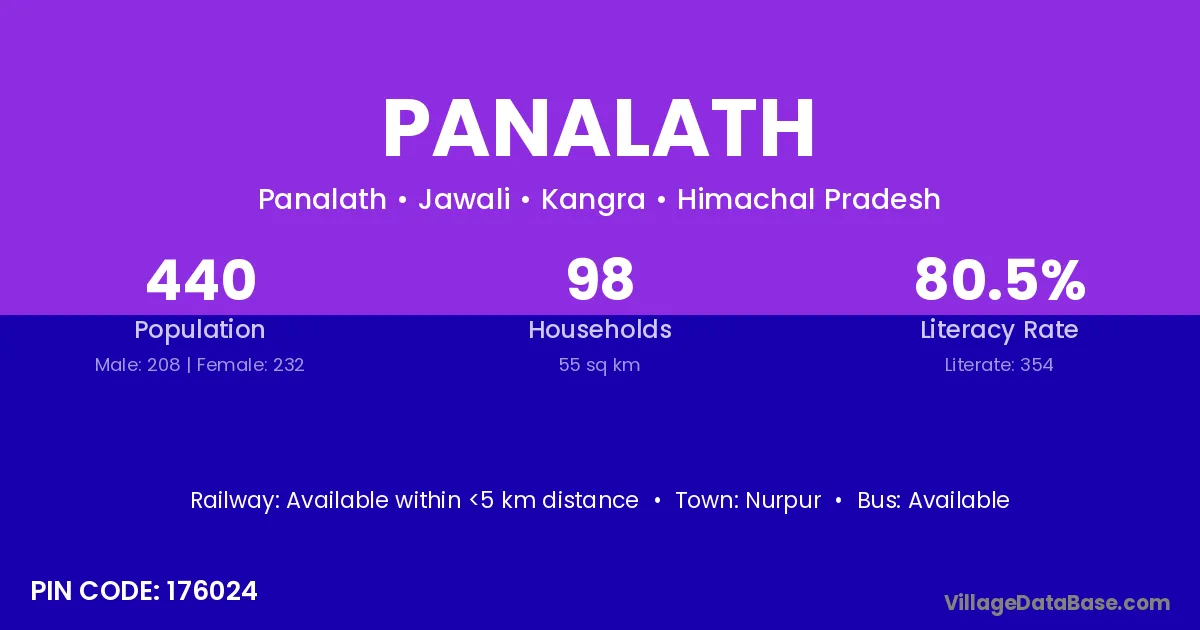 PANALATH

Panalath • Jawali • Kangra • Himachal Pradesh

440
Population
Male: 208 | Female: 232

98
Households
55 sq km

80.5%
Literacy Rate
Literate: 354

Railway: Available within <5 km distance • Town: Nurpur • Bus: Available

PIN CODE: 176024

VillageDataBase.com